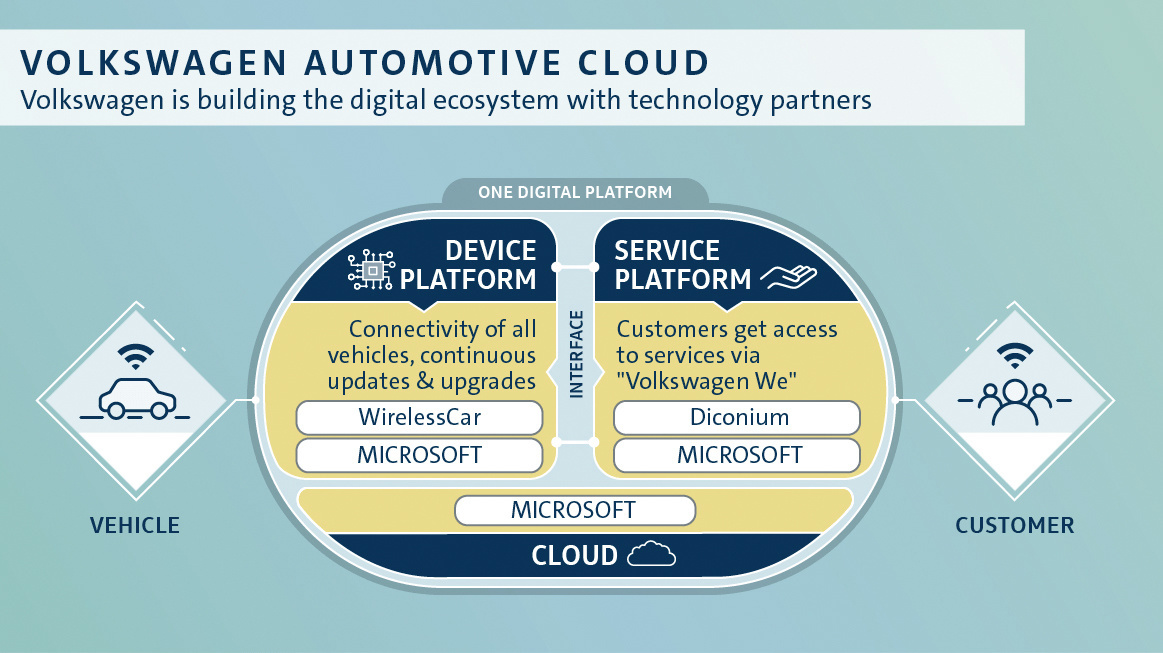 VOLKSWAGEN AUTOMOTIVE CLOUD
Volkswagen is building the digital ecosystem with technology partners

ONE DIGITAL PLATFORM

DEVICE PLATFORM

Connectivity of all vehicles, continuous updates & upgrades

WirelessCar

MICROSOFT

INTERFACE

SERVICE PLATFORM

Customers get access to services via "Volkswagen We"

Diconium

MICROSOFT

MICROSOFT

CLOUD

VEHICLE

CUSTOMER